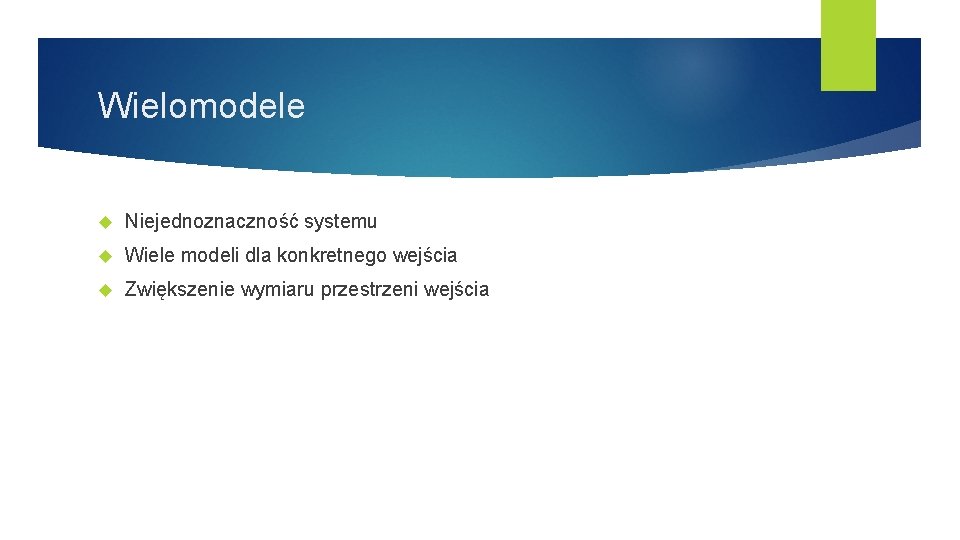 Wielomodele

Niejednoznaczność systemu

Wiele modeli dla konkretnego wejścia

Zwiększenie wymiaru przestrzeni wejścia